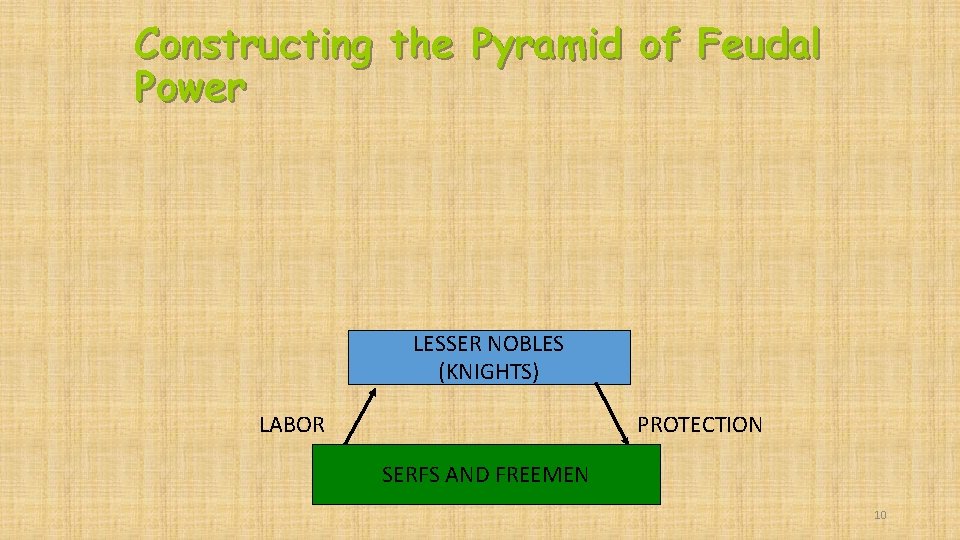 Constructing the Pyramid of Feudal Power

LESSER NOBLES
(KNIGHTS)

LABOR

PROTECTION

SERFS AND FREEMEN

10